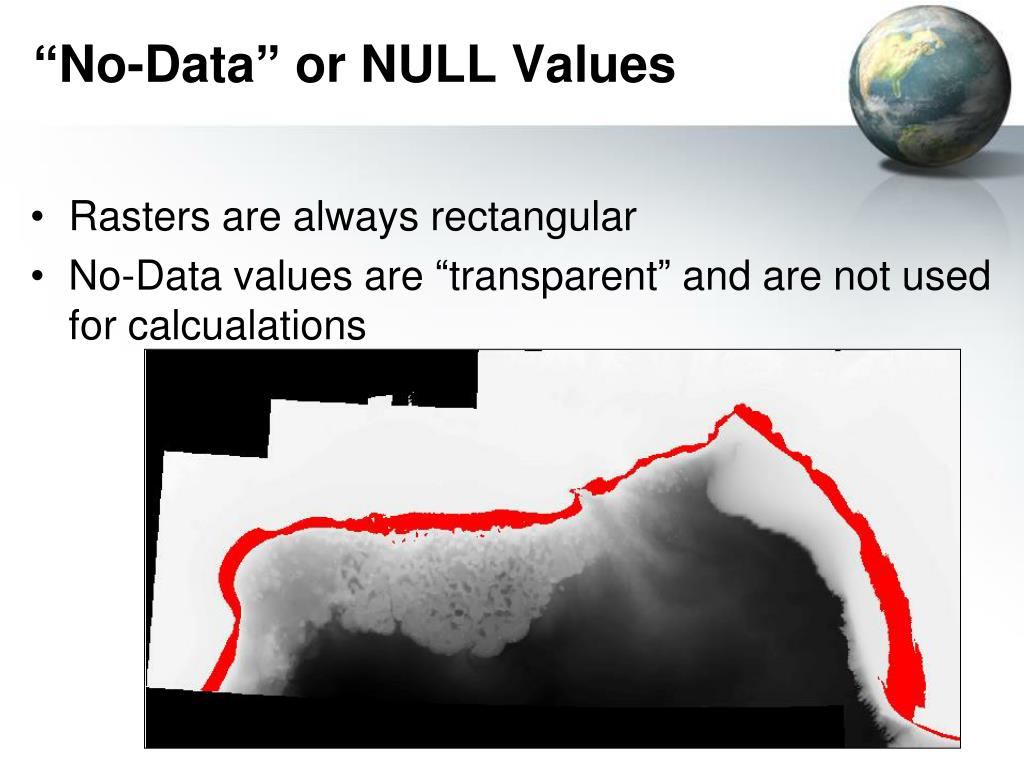 “No-Data” or NULL Values

• Rasters are always rectangular
• No-Data values are “transparent” and are not used for calcualations